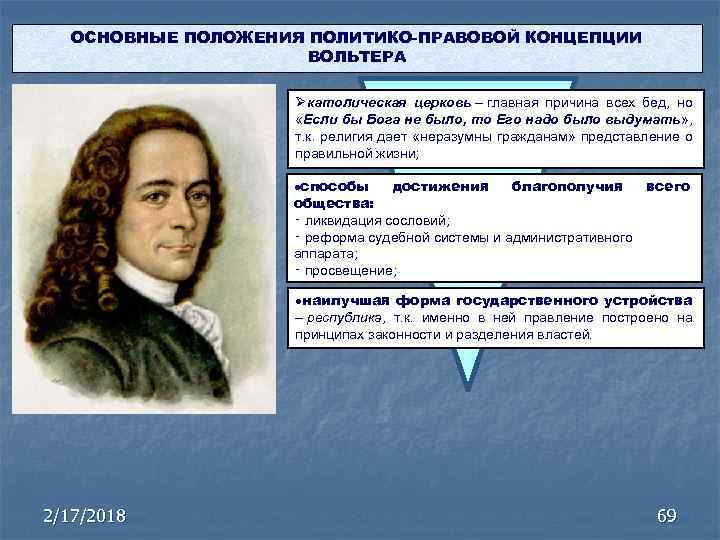 ОСНОВНЫЕ ПОЛОЖЕНИЯ ПОЛИТИКО-ПРАВОВОЙ КОНЦЕПЦИИ ВОЛЬТЕРА

➢католическая церковь – главная причина всех бед, но «Если бы Бога не было, то Его надо было выдумать», т.к. религия дает «неразумны гражданам» представление о правильной жизни;

•способы достижения благополучия всего общества:
- ликвидация сословий;
- реформа судебной системы и административного аппарата;
- просвещение;

•наилучшая форма государственного устройства – республика, т.к. именно в ней правление построено на принципах законности и разделения властей.

2/17/2018

69